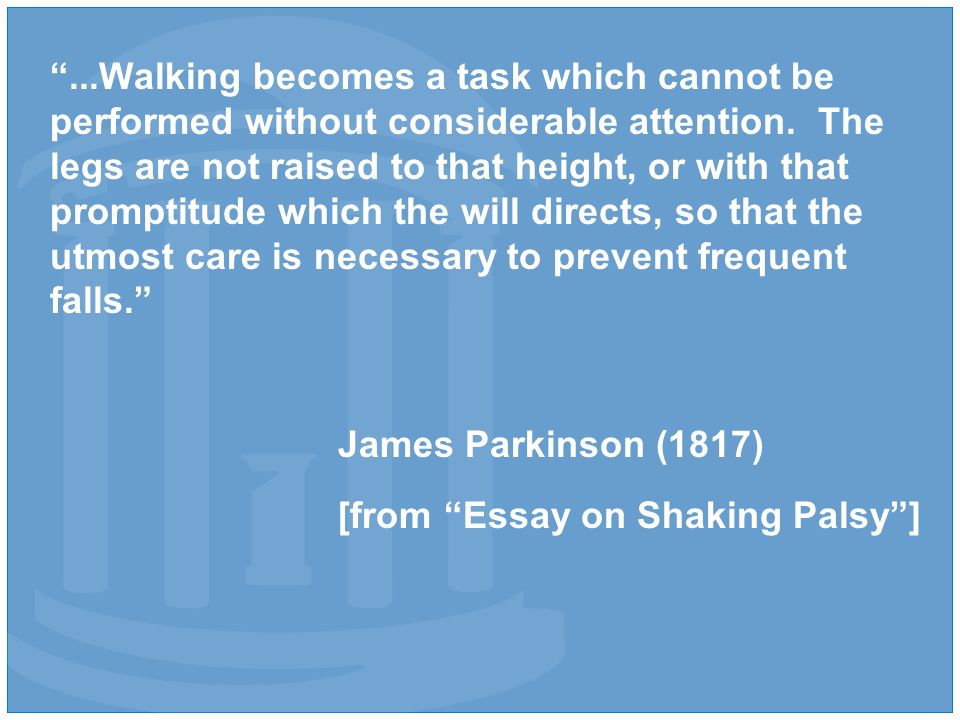 “...Walking becomes a task which cannot be performed without considerable attention. The legs are not raised to that height, or with that promptitude which the will directs, so that the utmost care is necessary to prevent frequent falls.”

James Parkinson (1817)

[from “Essay on Shaking Palsy”]